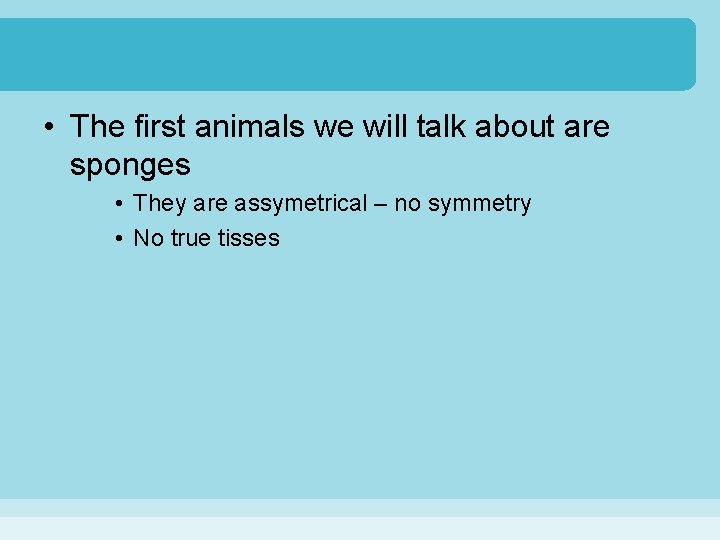 • The first animals we will talk about are sponges

• They are assymetrical – no symmetry

• No true tisses